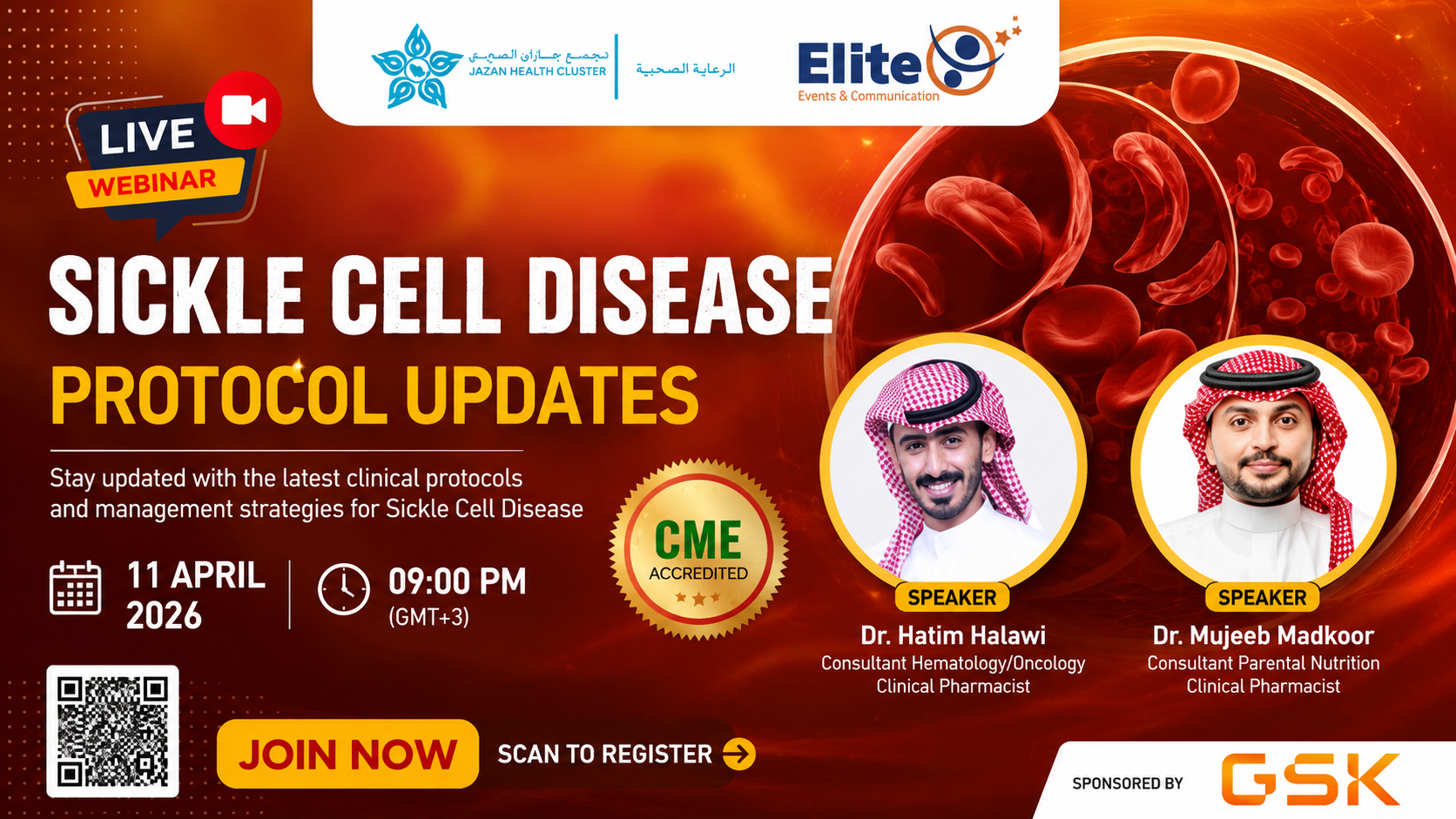 تجمع جازان الصحي
JAZAN HEALTH CLUSTER

الرعاية الصحية

Elite
Events & Communication

LIVE
WEBINAR

SICKLE CELL DISEASE
PROTOCOL UPDATES

Stay updated with the latest clinical protocols and management strategies for Sickle Cell Disease

11 APRIL 2026

09:00 PM (GMT+3)

CME ACCREDITED

SPEAKER
Dr. Hatim Halawi
Consultant Hematology/Oncology Clinical Pharmacist

SPEAKER
Dr. Mujeeb Madkoor
Consultant Parental Nutrition Clinical Pharmacist

JOIN NOW

SCAN TO REGISTER

SPONSORED BY GSK